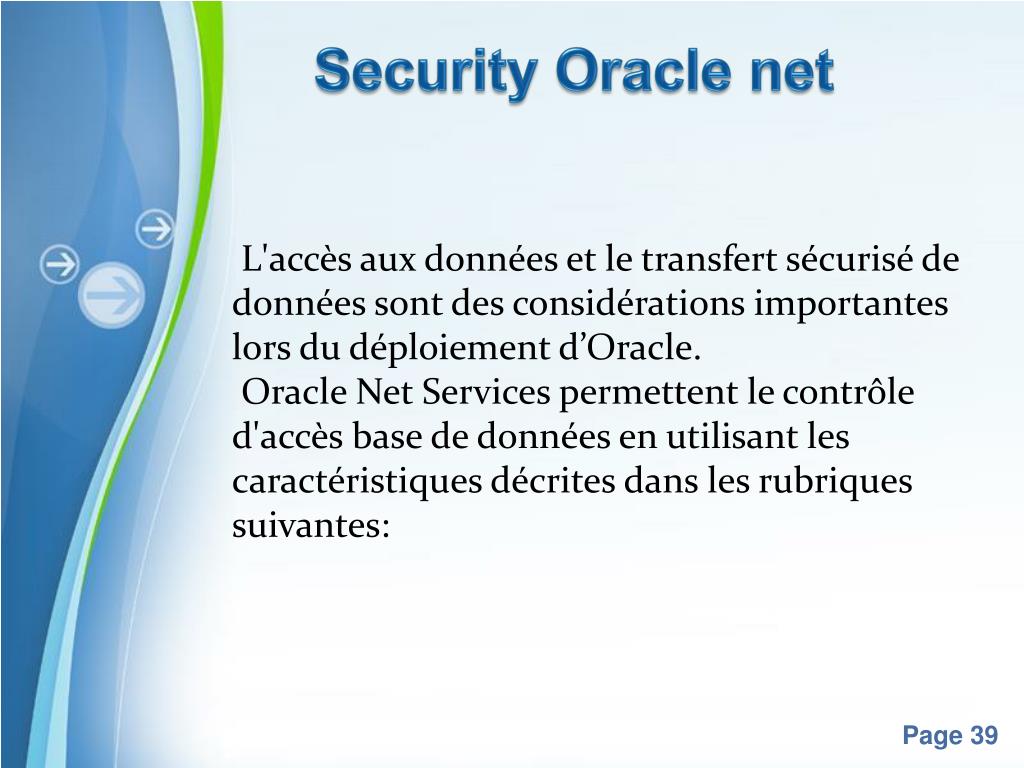 Security Oracle net

L'accès aux données et le transfert sécurisé de données sont des considérations importantes lors du déploiement d’Oracle.

Oracle Net Services permettent le contrôle d'accès base de données en utilisant les caractéristiques décrites dans les rubriques suivantes:

Page 39